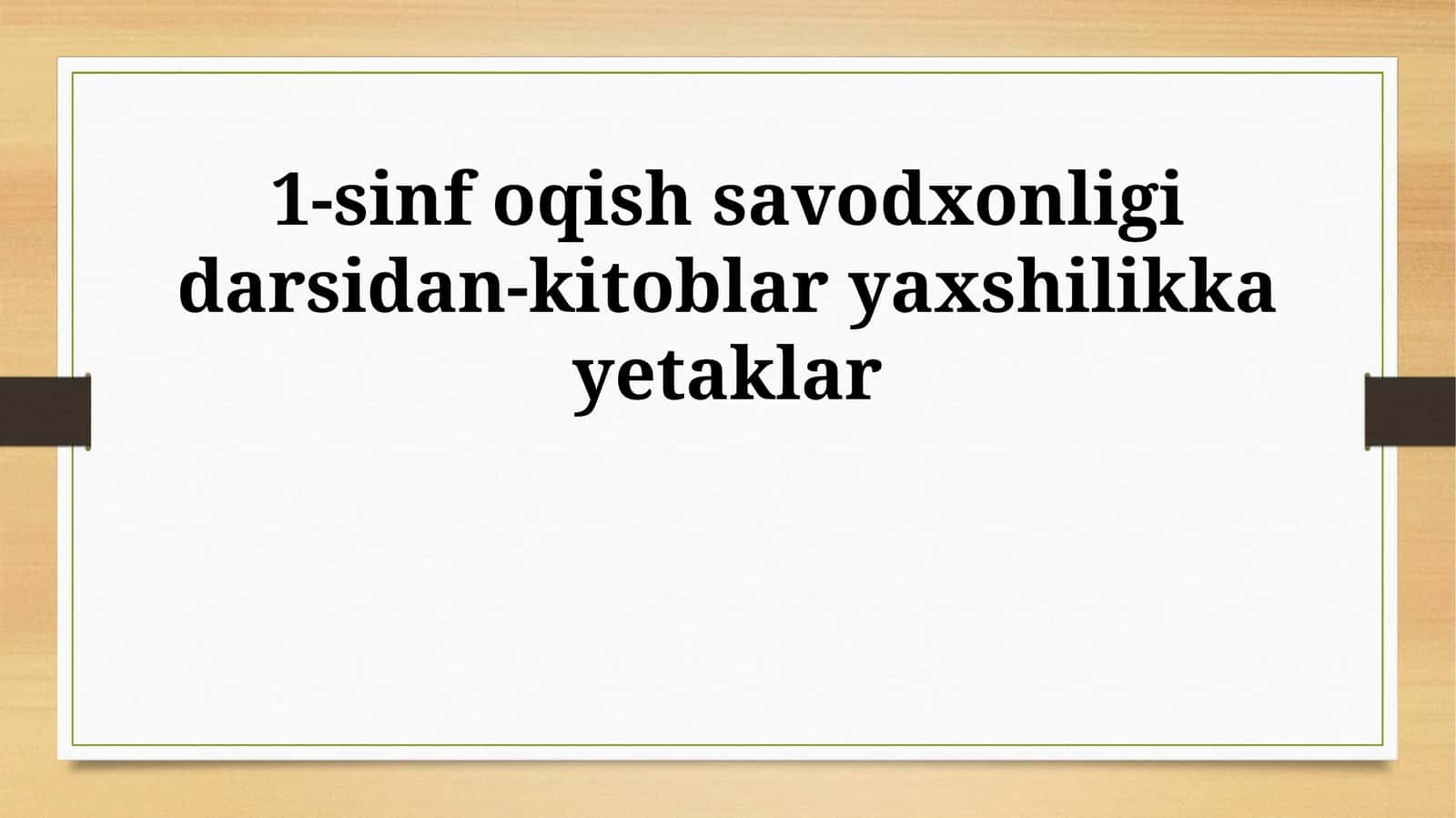 1-sinf oqish savodxonligi darsidan-kitoblar yaxshilikka yetaklar